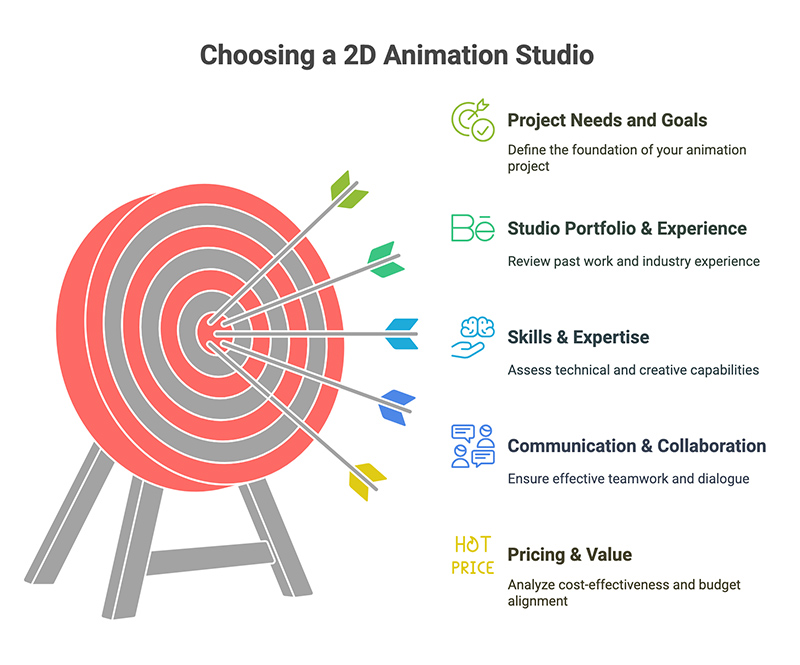 Choosing a 2D Animation Studio

Project Needs and Goals

Define the foundation of your animation project

Bē

Studio Portfolio & Experience

Review past work and industry experience

Skills & Expertise

Assess technical and creative capabilities

Communication & Collaboration

Ensure effective teamwork and dialogue

HOT PRICE

Pricing & Value

Analyze cost-effectiveness and budget alignment